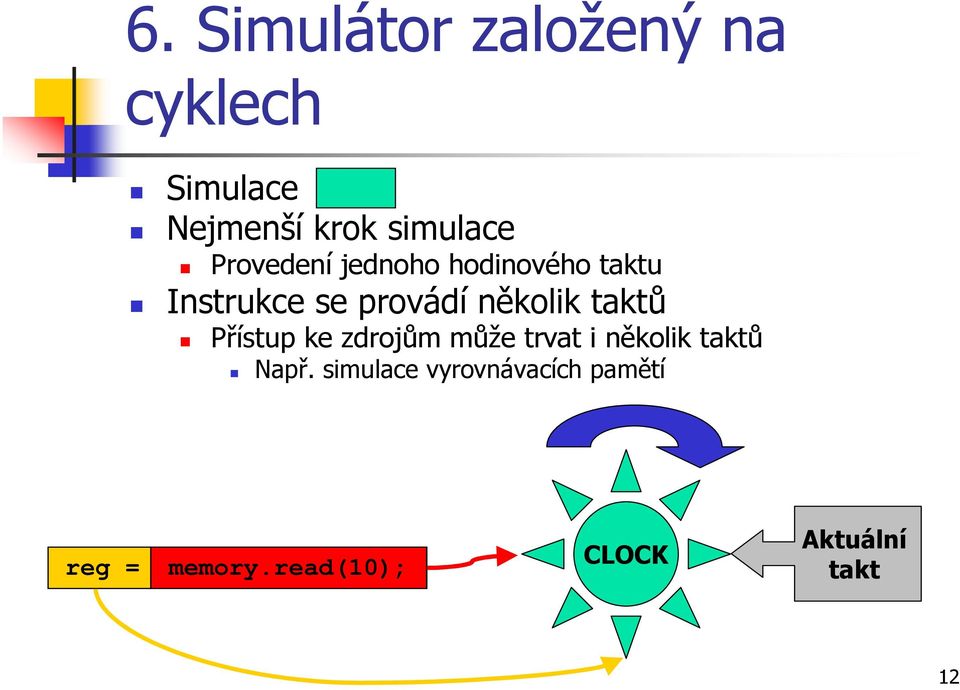 6. Simulátor založený na cyklech

Simulace

Nejmenší krok simulace

Provedení jednoho hodinového taktu

Instrukce se provádí několik taktů

Přístup ke zdrojům může trvat i několik taktů

Např. simulace vyrovnávacích pamětí

reg = memory.read(10);

CLOCK

Aktuální takt

12